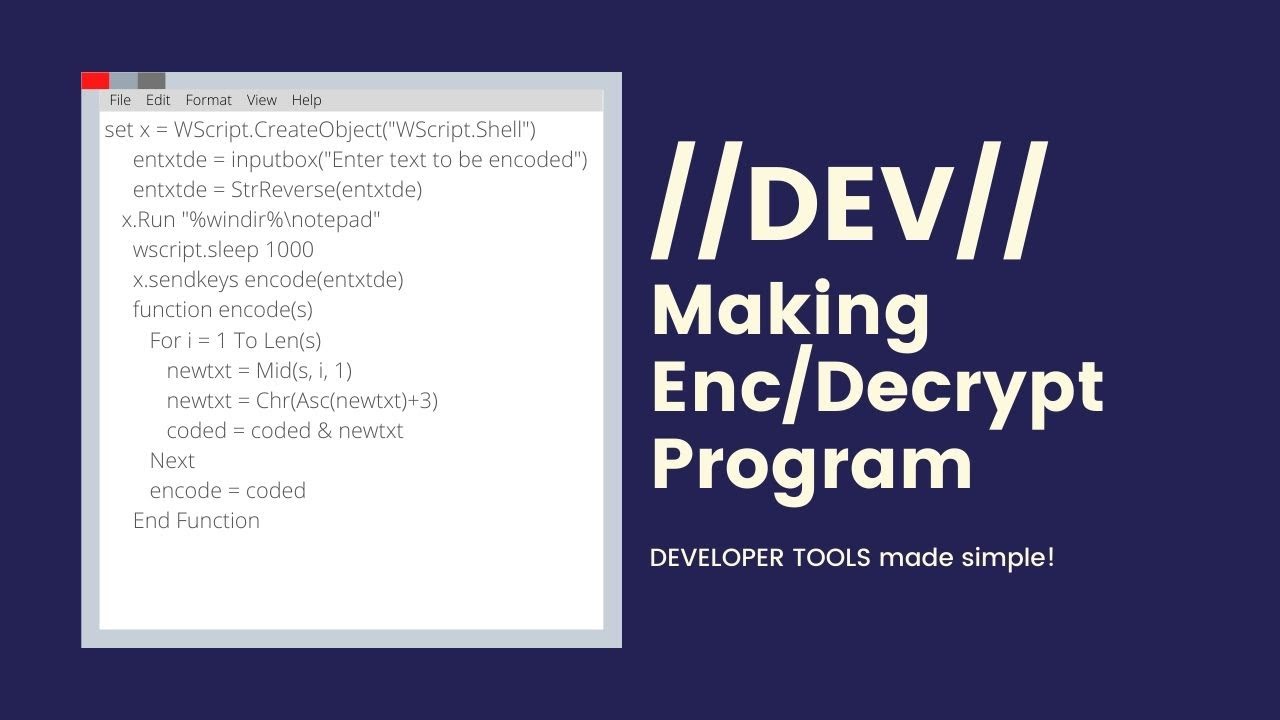 File Edit Format View Help

set x = WScript.CreateObject("WScript.Shell")
entxtde = inputbox("Enter text to be encoded")
entxtde = StrReverse(entxtde)
x.Run "%windir%\notepad"
wscript.sleep 1000
x.sendkeys encode(entxtde)
function encode(s)
For i = 1 To Len(s)
newtxt = Mid(s, i, 1)
newtxt = Chr(Asc(newtxt)+3)
coded = coded & newtxt
Next
encode = coded
End Function

//DEV//
Making
Enc/Decrypt
Program

DEVELOPER TOOLS made simple!